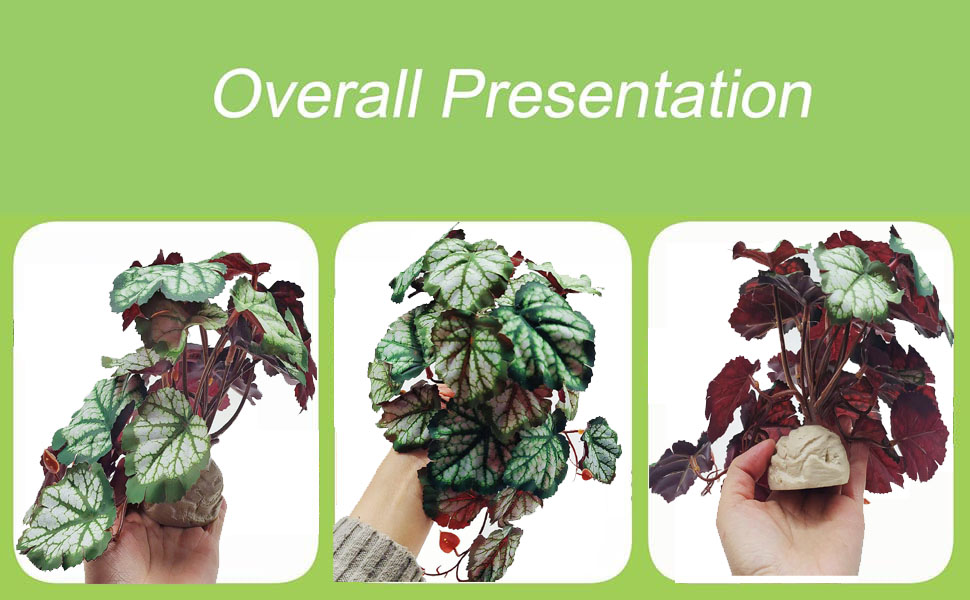 Overall Presentation